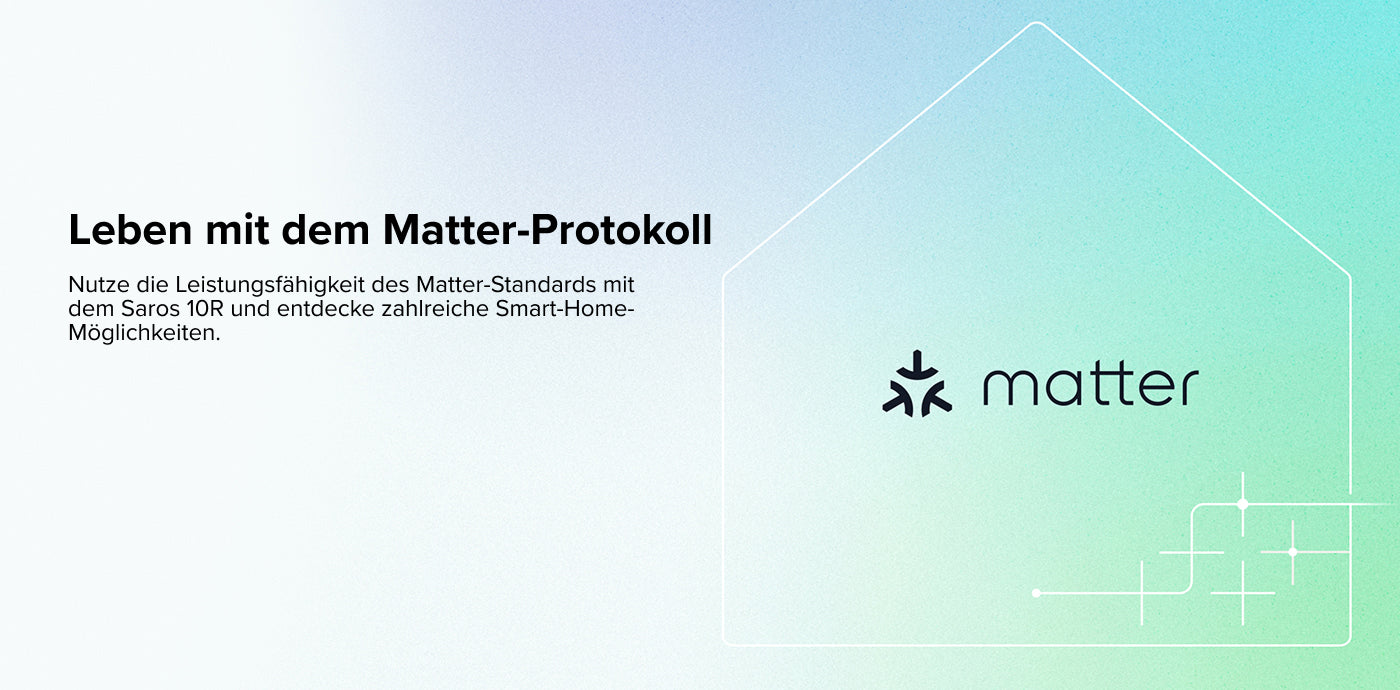 Leben mit dem Matter-Protokoll

Nutze die Leistungsfähigkeit des Matter-Standards mit dem Saros 10R und entdecke zahlreiche Smart-Home-Möglichkeiten.

matter